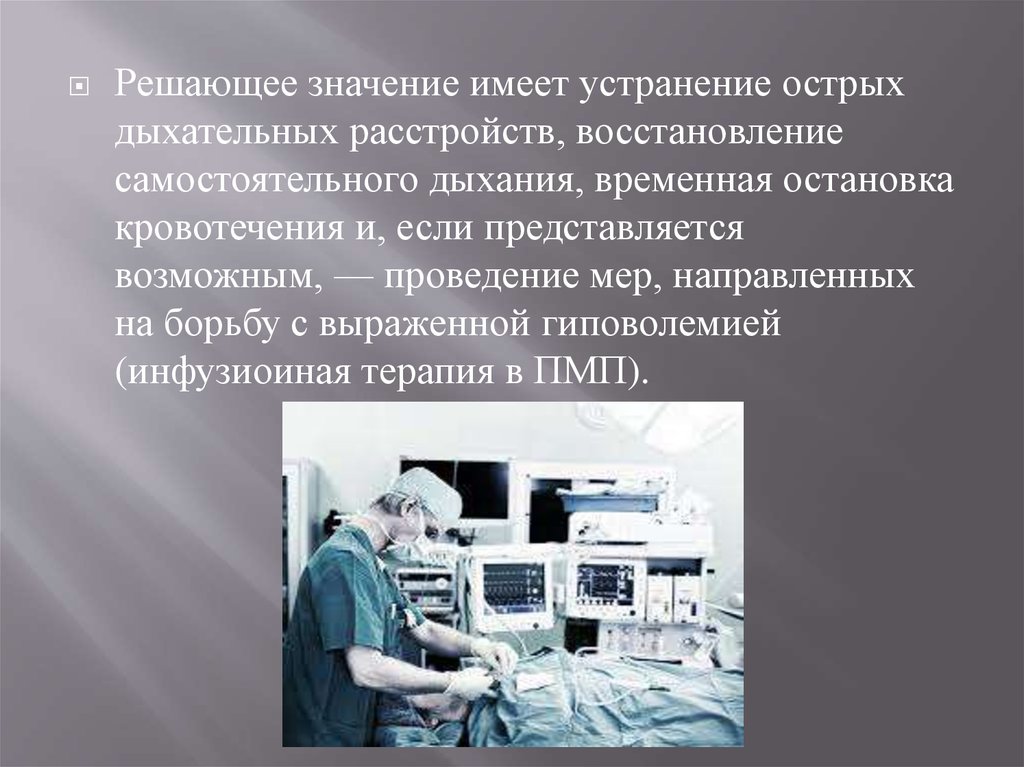 Решающее значение имеет устранение острых дыхательных расстройств, восстановление самостоятельного дыхания, временная остановка кровотечения и, если представляется возможным, — проведение мер, направленных на борьбу с выраженной гиповолемией (инфузиоиная терапия в ПМП).